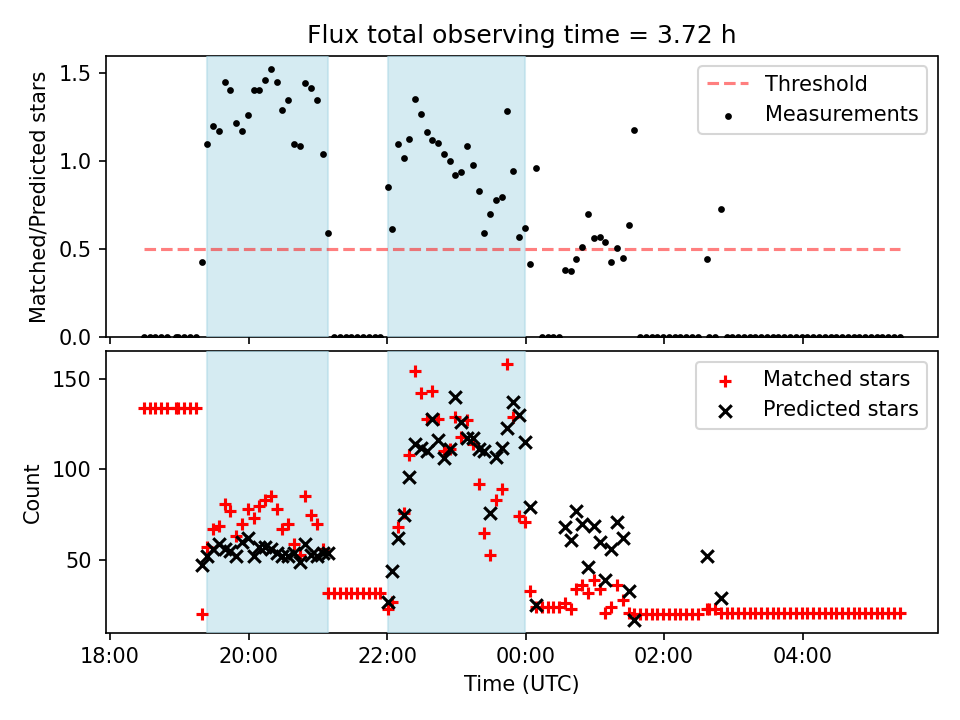 Flux total observing time = 3.72 h

Matched/Predicted stars

1.5
1.0
0.5
0.0

Threshold
Measurements

Count

150
100
50

Matched stars
Predicted stars

18:00
20:00
22:00
00:00
02:00
04:00

Time (UTC)